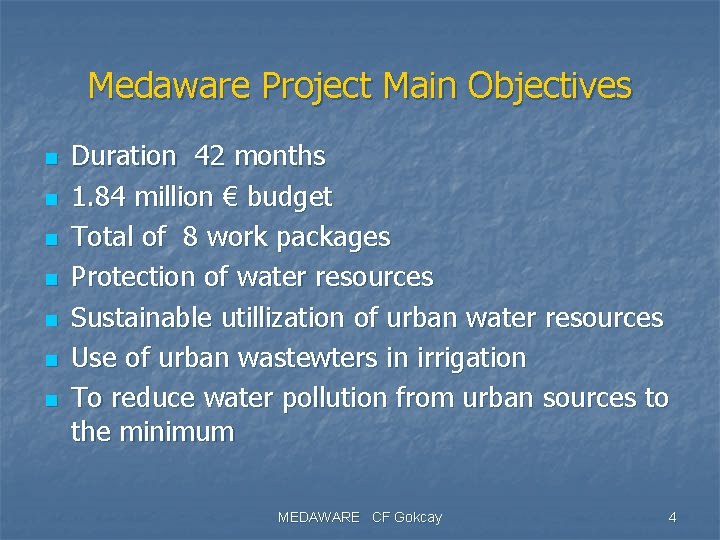 Medaware Project Main Objectives

- Duration 42 months
- 1.84 million € budget
- Total of 8 work packages
- Protection of water resources
- Sustainable utillization of urban water resources
- Use of urban wastewters in irrigation
- To reduce water pollution from urban sources to the minimum

MEDAWARE CF Gokcay

4